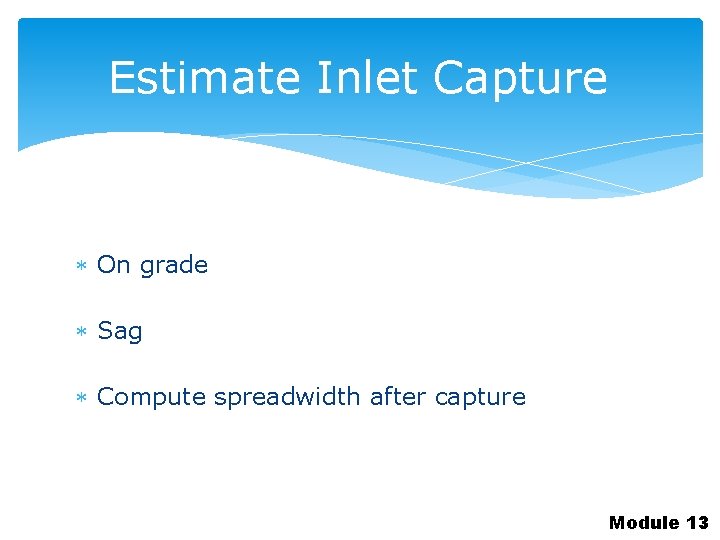 Estimate Inlet Capture

* On grade

* Sag

* Compute spreadwidth after capture

Module 13